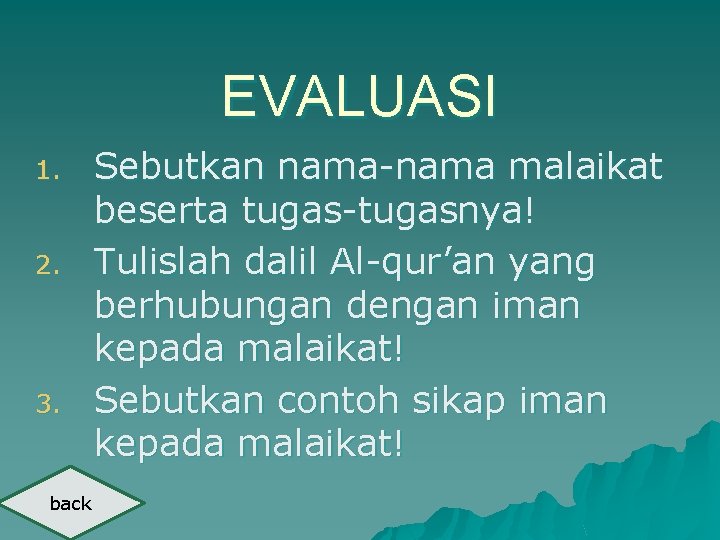 EVALUASI

1. Sebutkan nama-nama malaikat beserta tugas-tugasnya!
2. Tulislah dalil Al-qur’an yang berhubungan dengan iman kepada malaikat!
3. Sebutkan contoh sikap iman kepada malaikat!

back